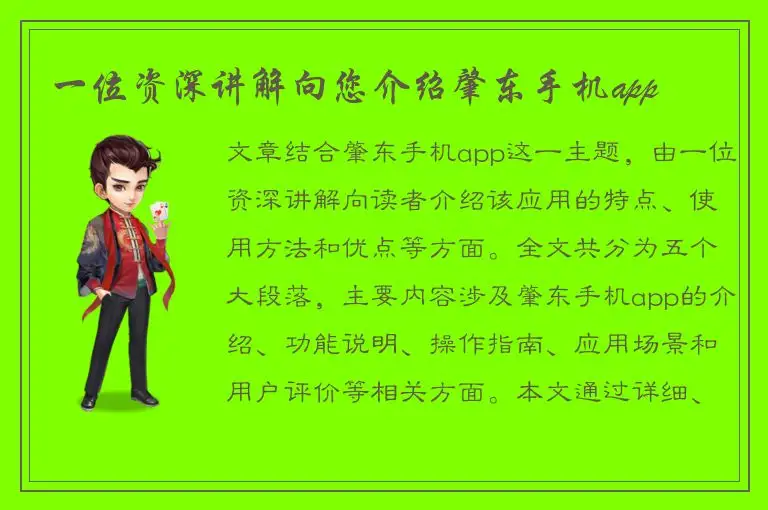 一位资深讲解向您介绍肇东手机app

文章结合肇东手机app这一主题，由一位资深讲解向读者介绍该应用的特点、使用方法和优点等方面。全文共分为五个大段落，主要内容涉及肇东手机app的介绍、功能说明、操作指南、应用场景和用户评价等相关方面。本文通过详细、